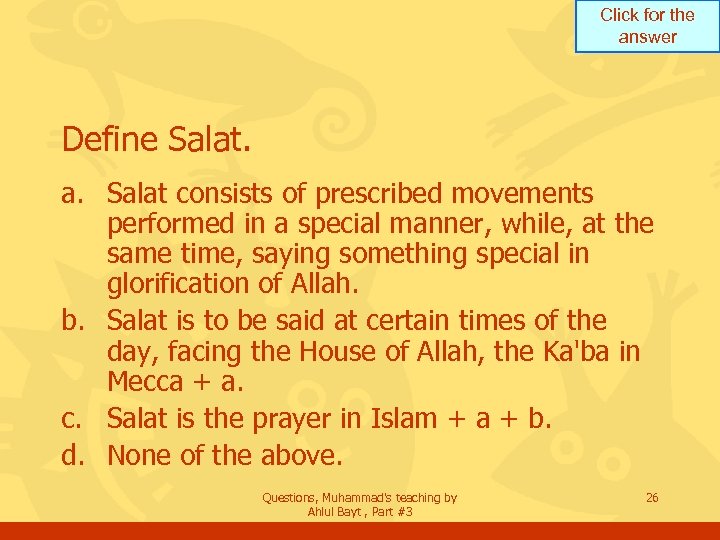 Click for the answer

Define Salat.

a. Salat consists of prescribed movements performed in a special manner, while, at the same time, saying something special in glorification of Allah.
b. Salat is to be said at certain times of the day, facing the House of Allah, the Ka'ba in Mecca + a.
c. Salat is the prayer in Islam + a + b.
d. None of the above.

Questions, Muhammad's teaching by Ahlul Bayt , Part #3

26